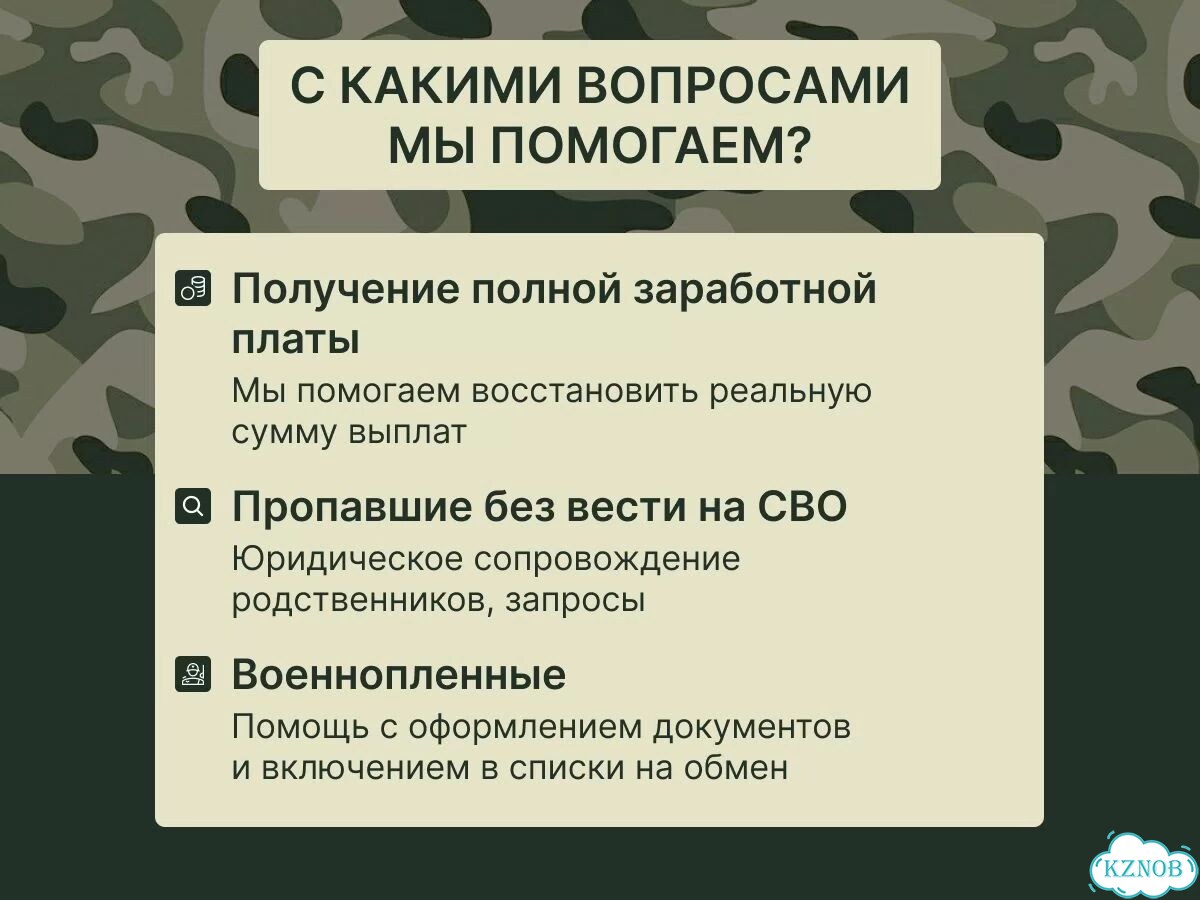 С КАКИМИ ВОПРОСАМИ МЫ ПОМОГАЕМ?

Получение полной заработной платы
Мы помогаем восстановить реальную сумму выплат

Пропавшие без вести на СВО
Юридическое сопровождение родственников, запросы

Военнопленные
Помощь с оформлением документов и включением в списки на обмен

KZNOB